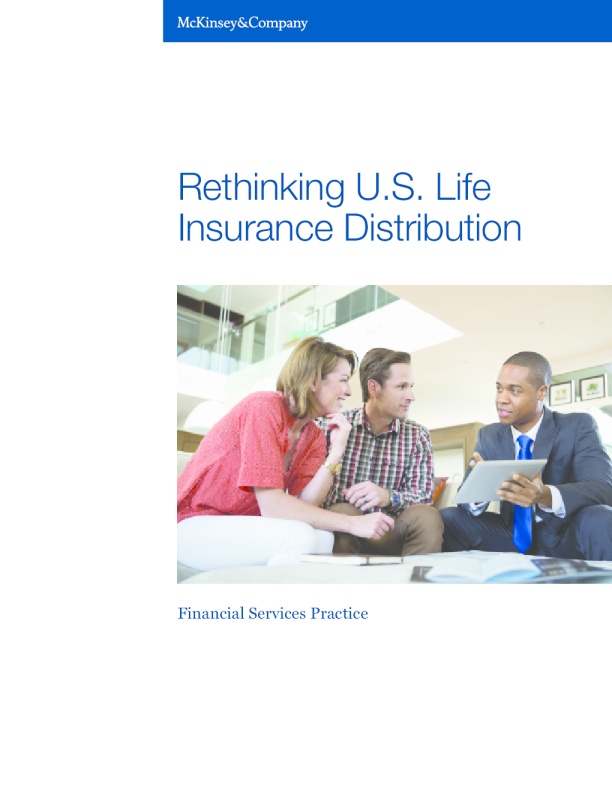 McKinsey&Company

Rethinking U.S. Life Insurance Distribution

Financial Services Practice